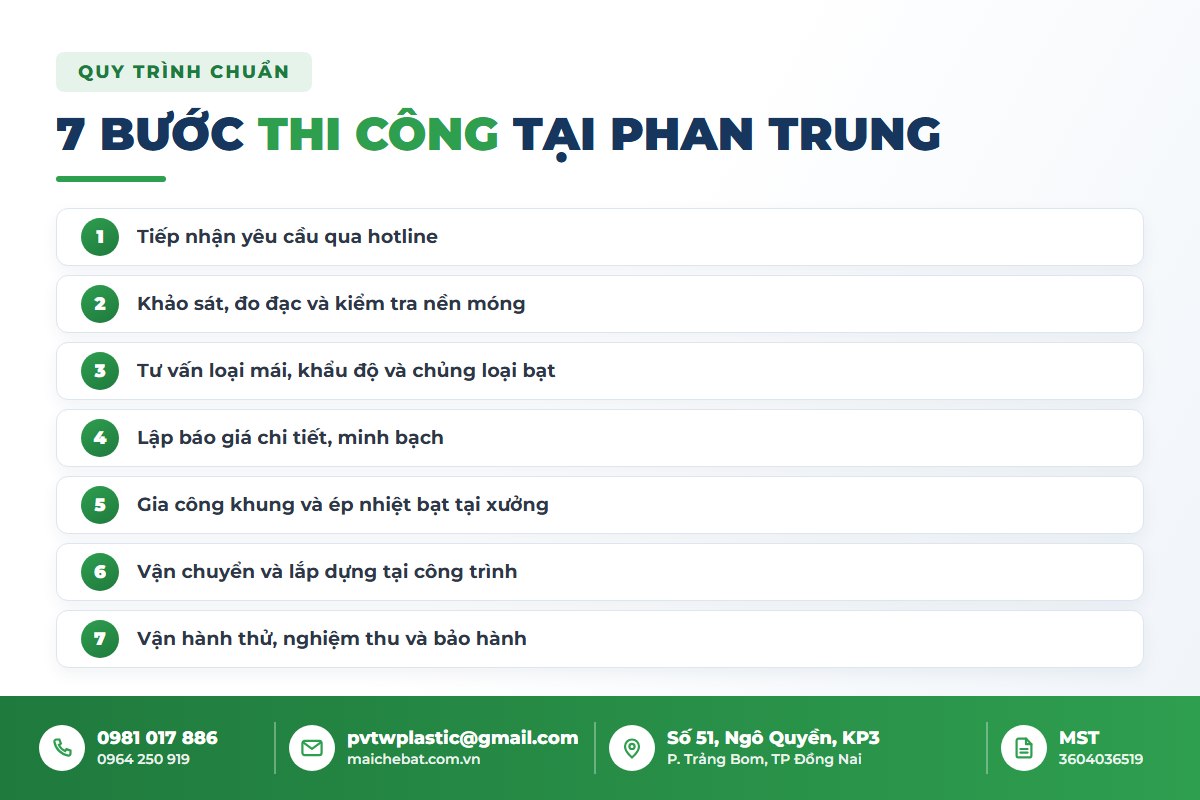 QUY TRÌNH CHUẨN

7 BƯỚC THI CÔNG TẠI PHAN TRUNG

1 Tiếp nhận yêu cầu qua hotline

2 Khảo sát, đo đạc và kiểm tra nền móng

3 Tư vấn loại mái, khẩu độ và chủng loại bạt

4 Lập báo giá chi tiết, minh bạch

5 Gia công khung và ép nhiệt bạt tại xưởng

6 Vận chuyển và lắp dựng tại công trình

7 Vận hành thử, nghiệm thu và bảo hành

0981 017 886
0964 250 919

pvtwplastic@gmail.com
maichebat.com.vn

Số 51, Ngô Quyền, KP3
P. Trảng Bom, TP Đồng Nai

MST
3604036519